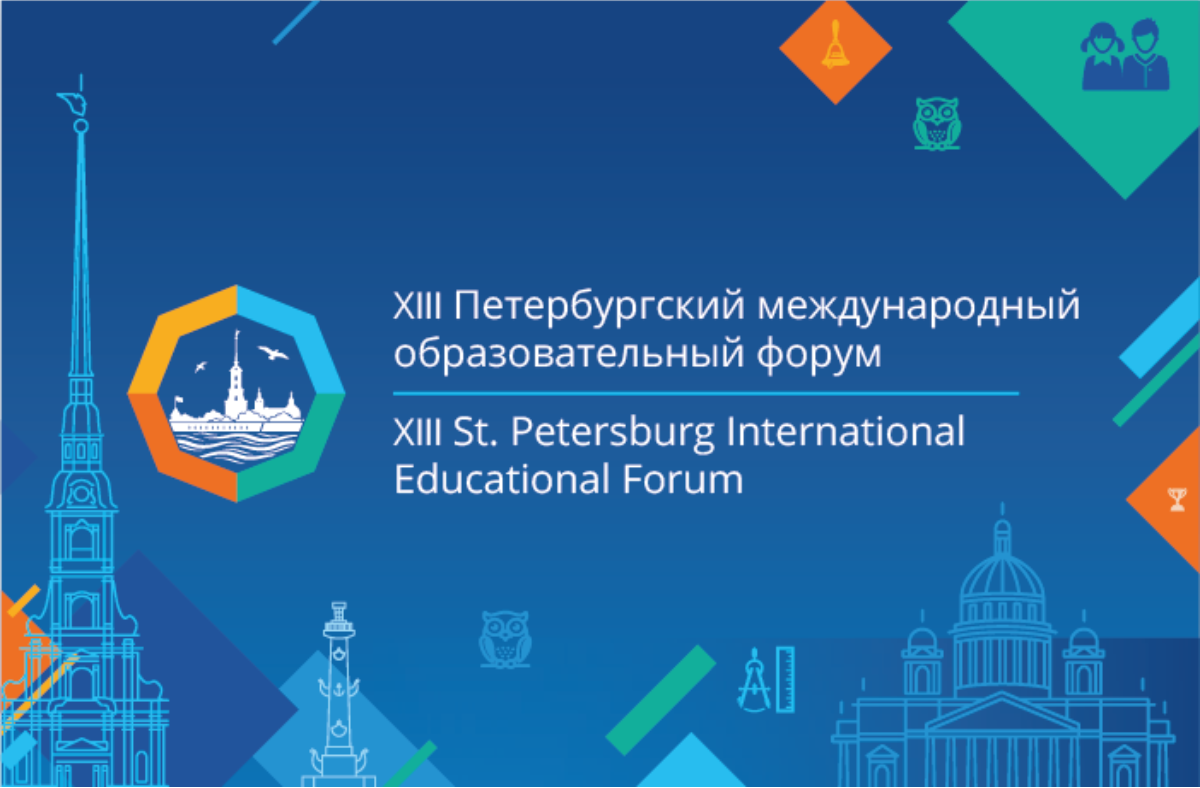 XIII Петербургский международный образовательный форум

XIII St. Petersburg International Educational Forum